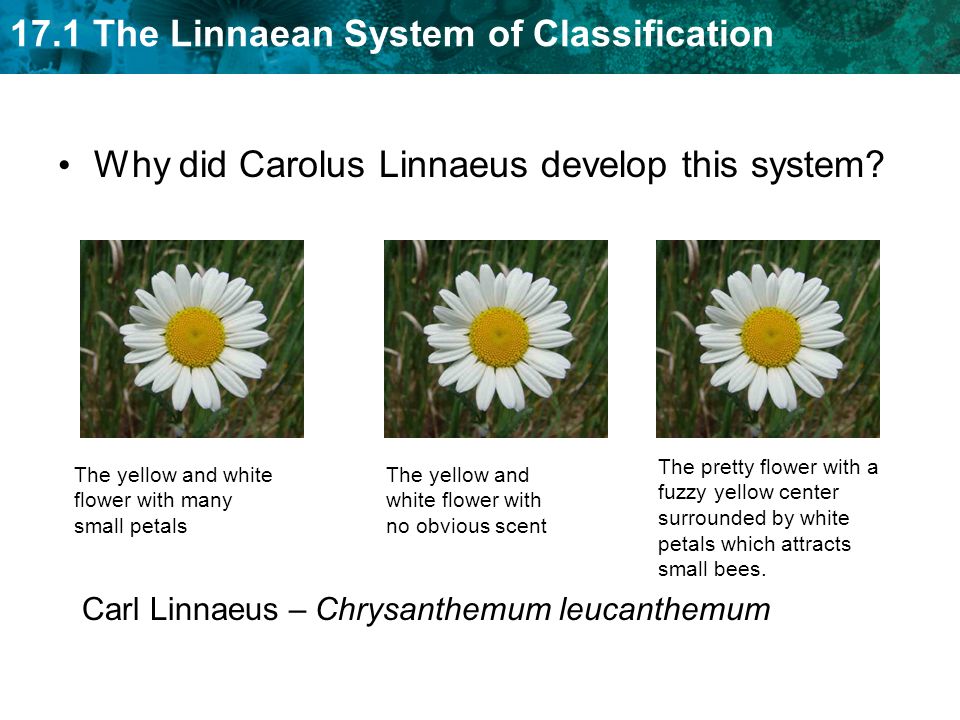 17.1 The Linnaean System of Classification

• Why did Carolus Linnaeus develop this system?

The yellow and white flower with many small petals

The yellow and white flower with no obvious scent

The pretty flower with a fuzzy yellow center surrounded by white petals which attracts small bees.

Carl Linnaeus – Chrysanthemum leucanthemum